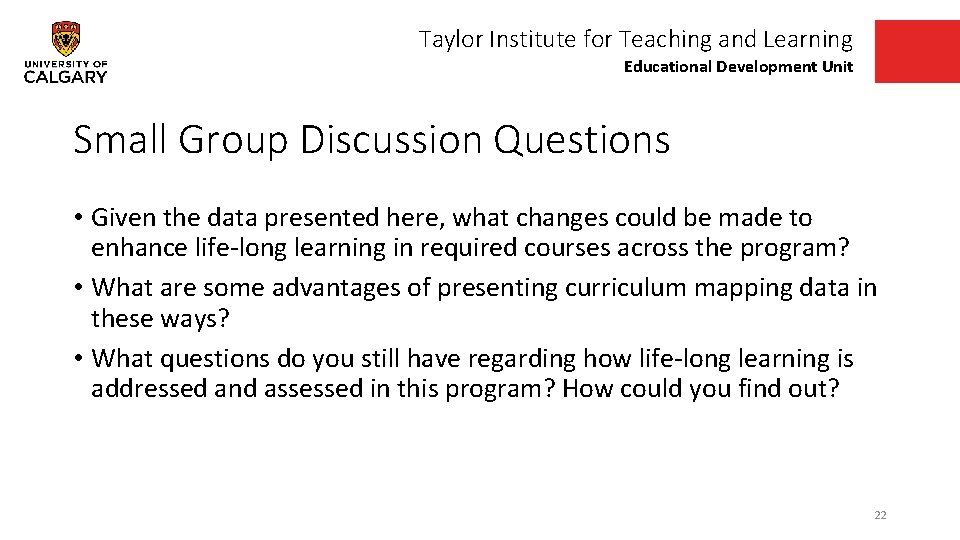 UNIVERSITY OF CALGARY

Taylor Institute for Teaching and Learning
Educational Development Unit

Small Group Discussion Questions

• Given the data presented here, what changes could be made to enhance life-long learning in required courses across the program?
• What are some advantages of presenting curriculum mapping data in these ways?
• What questions do you still have regarding how life-long learning is addressed and assessed in this program? How could you find out?

22